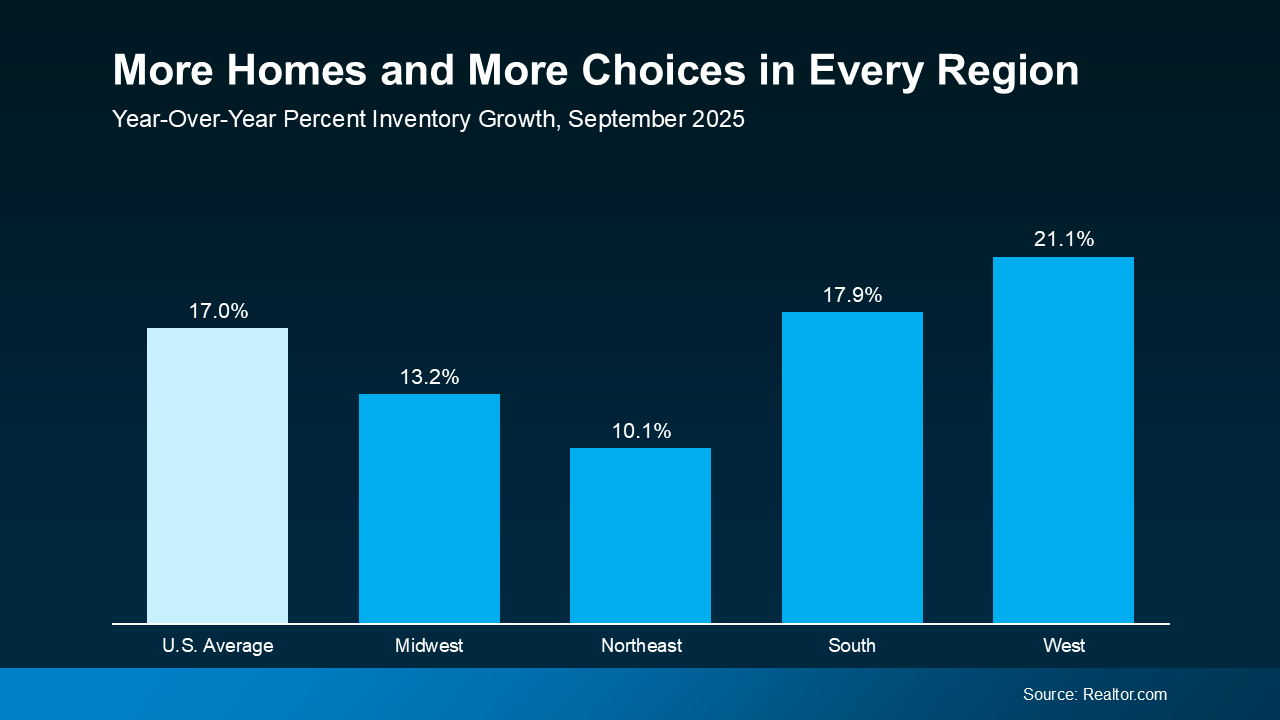 More Homes and More Choices in Every Region

Year-Over-Year Percent Inventory Growth, September 2025

17.0%
13.2%
10.1%
17.9%
21.1%

U.S. Average
Midwest
Northeast
South
West

Source: Realtor.com